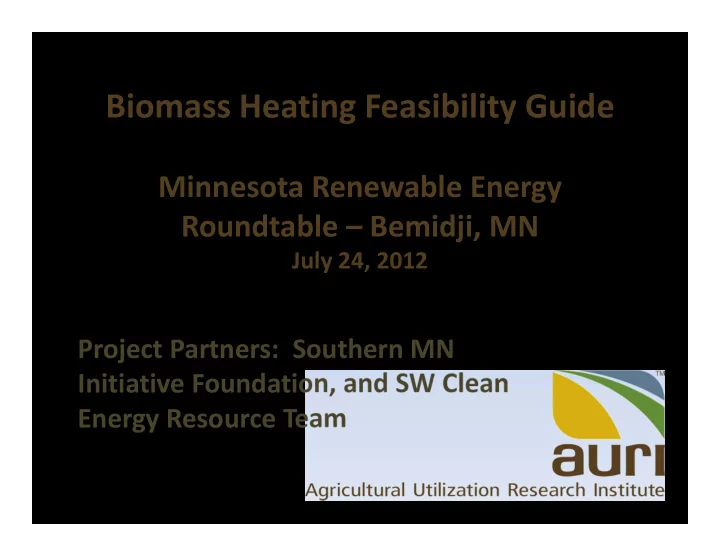 Biomass Heating Feasibility Guide

Minnesota Renewable Energy Roundtable – Bemidji, MN
July 24, 2012

Project Partners: Southern MN Initiative Foundation, and SW Clean Energy Resource Team

auri
TM
Agricultural Utilization Research Institute